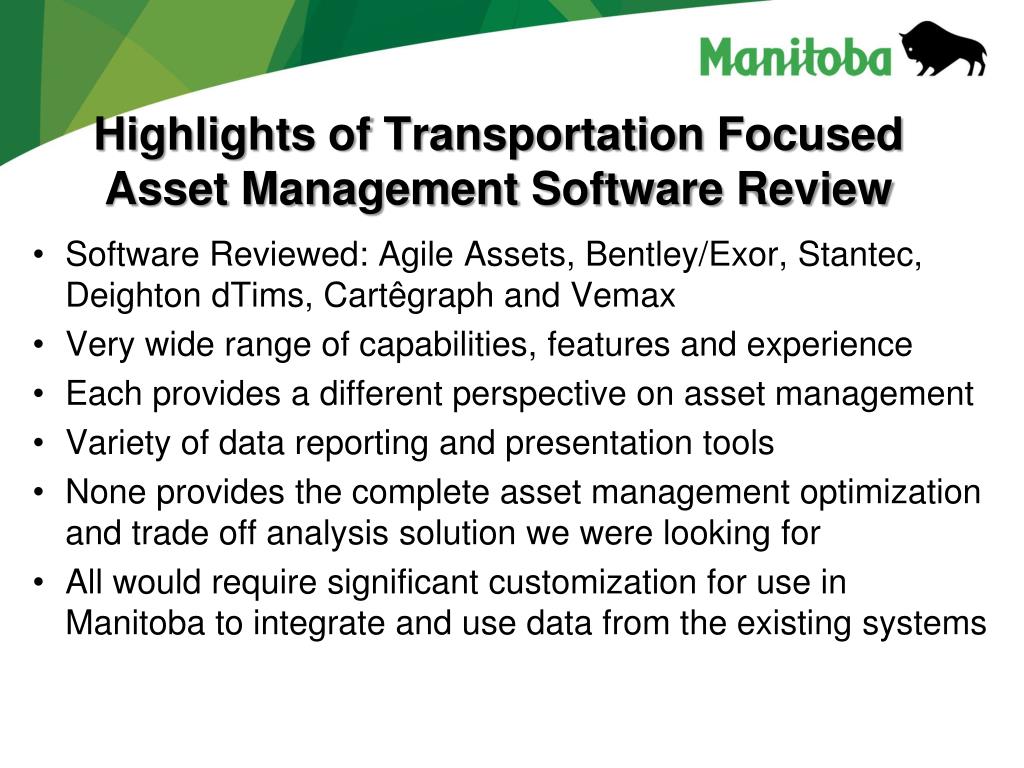 Manitoba

Highlights of Transportation Focused Asset Management Software Review

• Software Reviewed: Agile Assets, Bentley/Exor, Stantec, Deighton dTims, Cartêgraph and Vemax
• Very wide range of capabilities, features and experience
• Each provides a different perspective on asset management
• Variety of data reporting and presentation tools
• None provides the complete asset management optimization and trade off analysis solution we were looking for
• All would require significant customization for use in Manitoba to integrate and use data from the existing systems